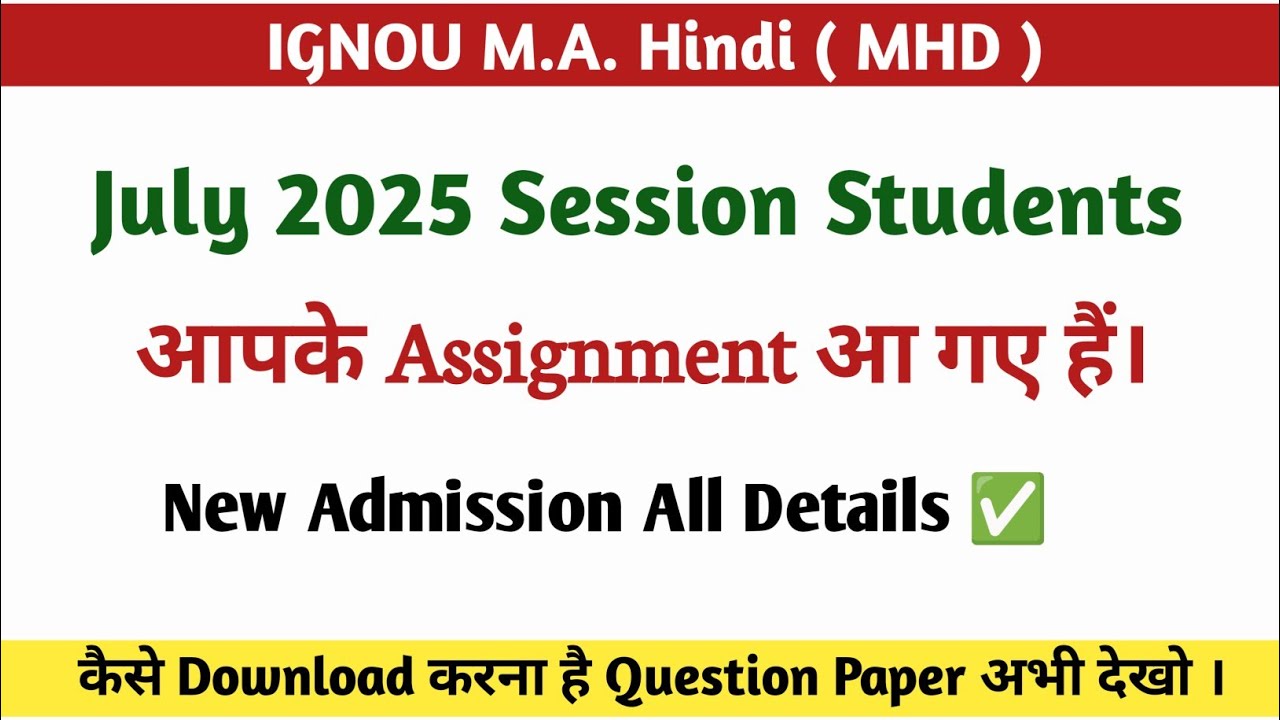 IGNOU M.A. Hindi ( MHD )

July 2025 Session Students

आपके Assignment आ गए हैं।

New Admission All Details ✅

कैसे Download करना है Question Paper अभी देखो ।